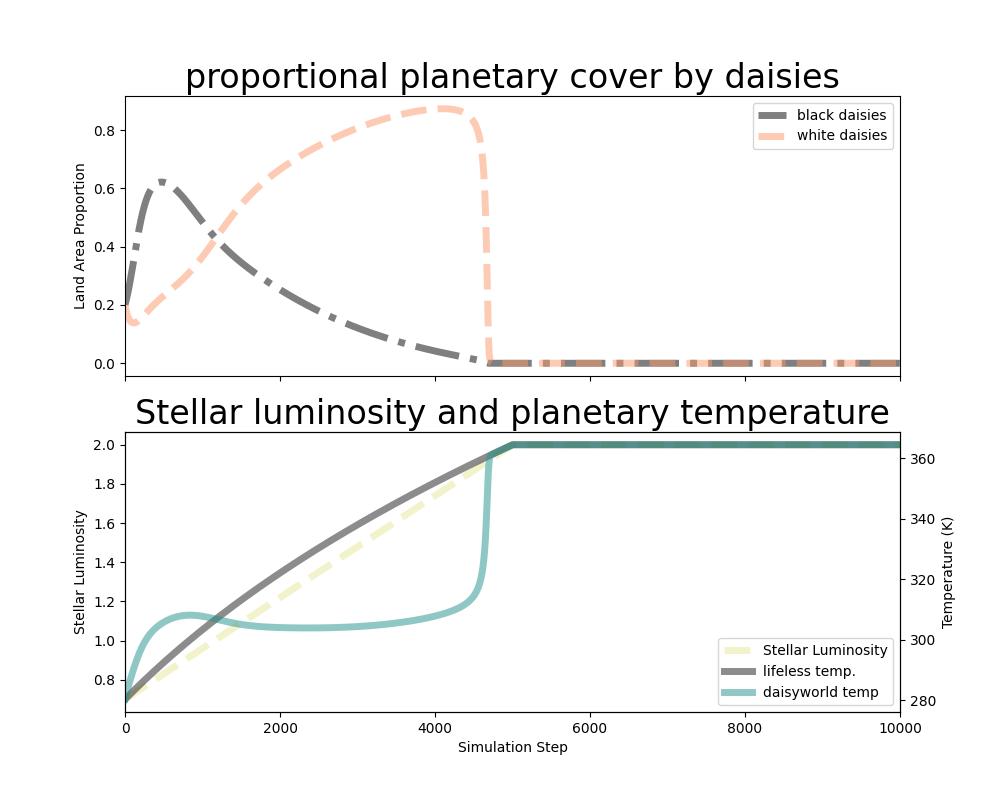 proportional planetary cover by daisies

black daisies
white daisies

Land Area Proportion

0.8
0.6
0.4
0.2
0.0

Stellar luminosity and planetary temperature

Stellar Luminosity

2.0
1.8
1.6
1.4
1.2
1.0
0.8

Temperature (K)

360
340
320
300
280

Stellar Luminosity
lifeless temp.
daisyworld temp

0
2000
4000
6000
8000
10000

Simulation Step